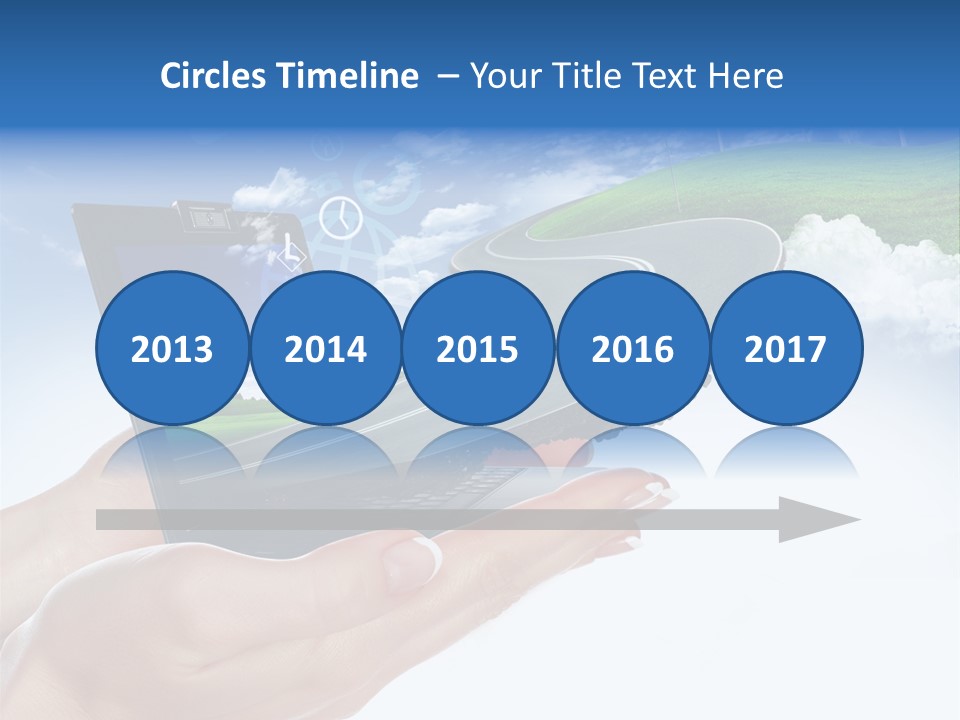 Circles Timeline – Your Title Text Here

2013

2014

2015

2016

2017